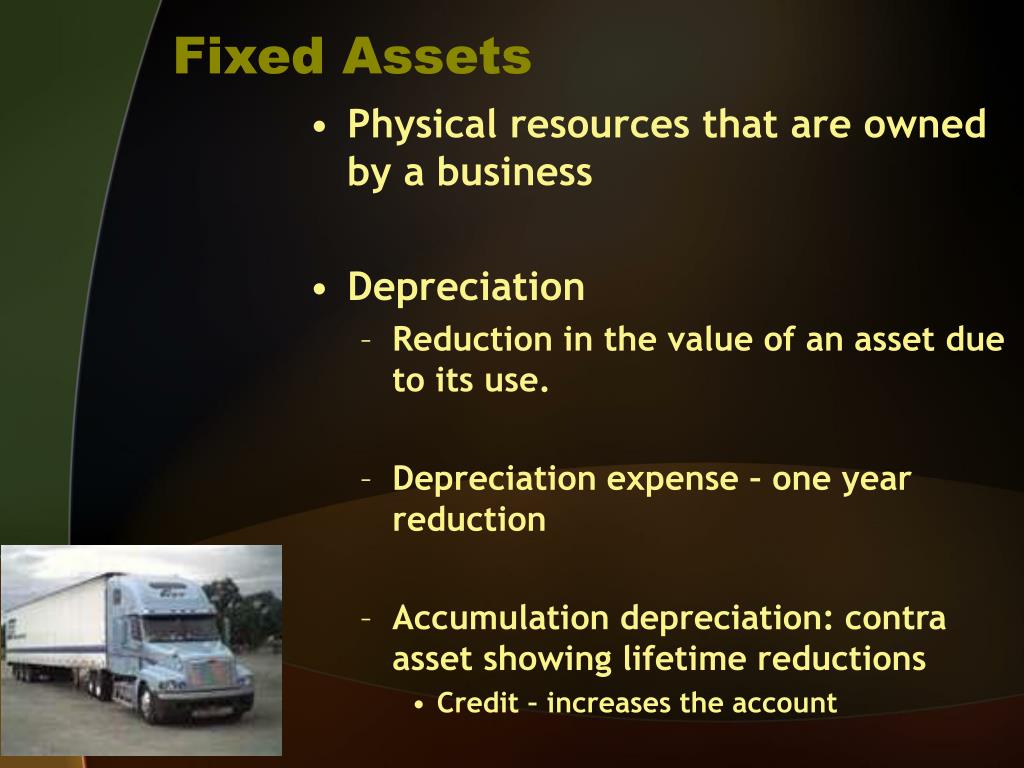 Fixed Assets

• Physical resources that are owned by a business

• Depreciation
– Reduction in the value of an asset due to its use.
– Depreciation expense – one year reduction
– Accumulation depreciation: contra asset showing lifetime reductions
• Credit – increases the account